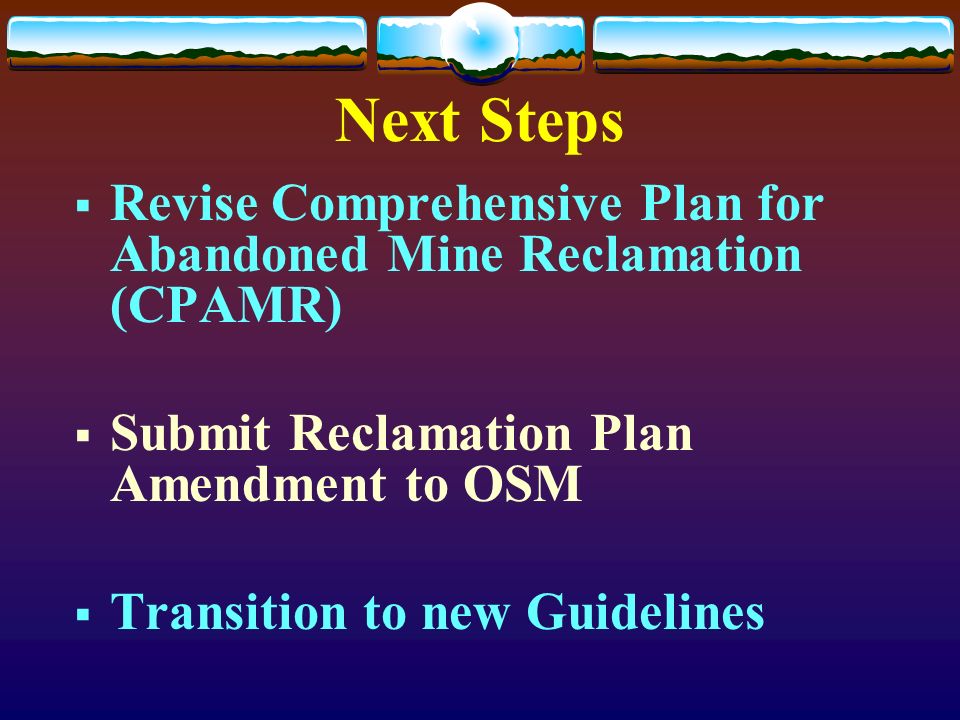 Next Steps

▪ Revise Comprehensive Plan for Abandoned Mine Reclamation (CPAMR)

▪ Submit Reclamation Plan Amendment to OSM

▪ Transition to new Guidelines